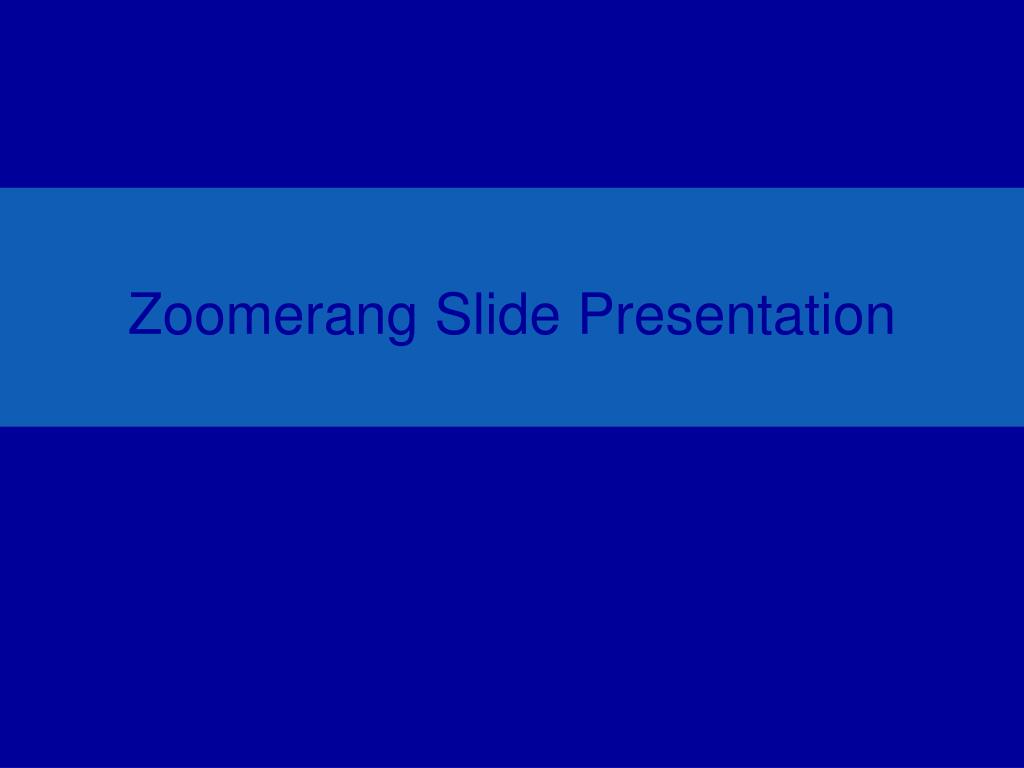 Zoomerang Slide Presentation